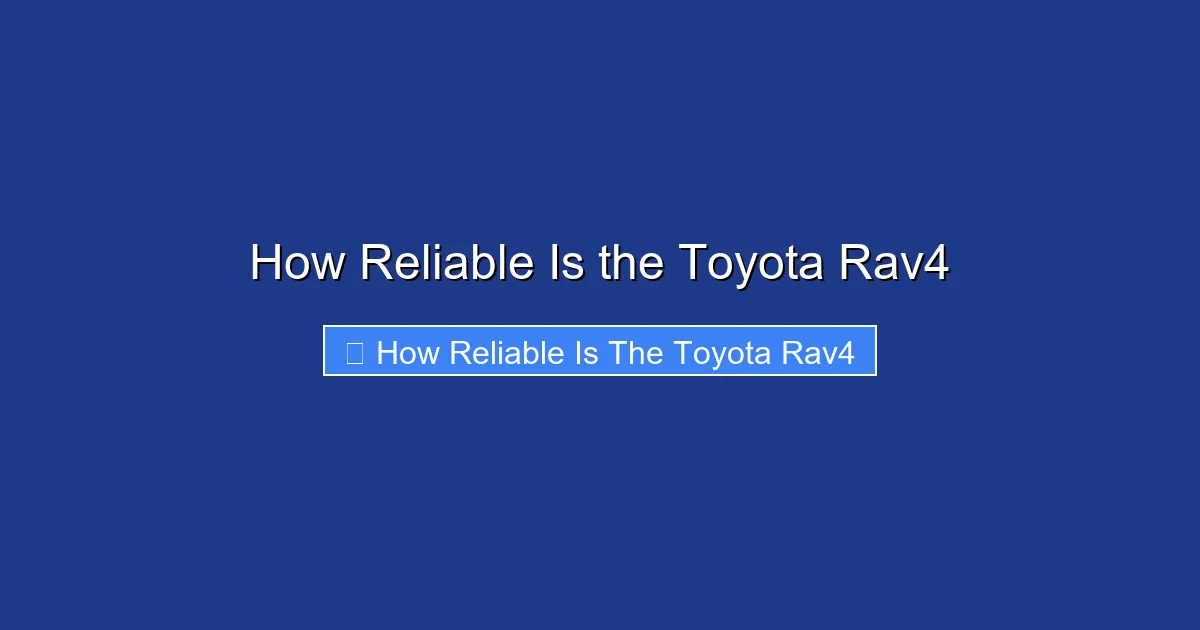 How Reliable Is the Toyota Rav4

How Reliable Is The Toyota Rav4